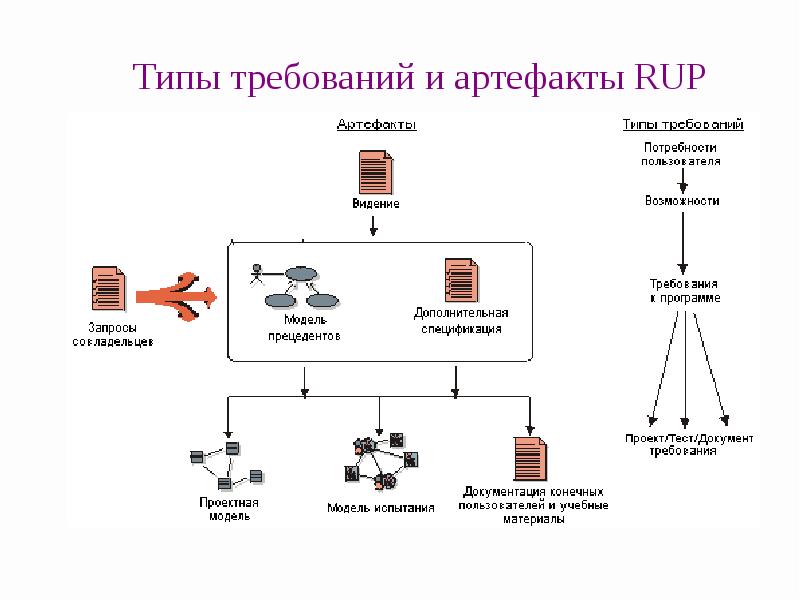 Типы требований и артефакты RUP

Артефакты

Видение

Запросы совладельцев

Модель прецедентов

Дополнительная спецификация

Проектная модель

Модель испытания

Документация конечных пользователей и учебные материалы

Типы требований

Потребности пользователя

Возможности

Требования к программе

Проект/Тест/Документ требования